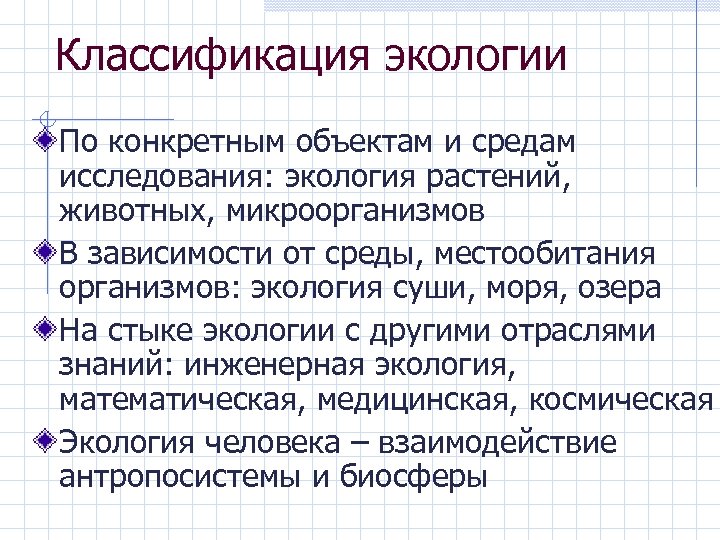 Классификация экологии

По конкретным объектам и средам исследования: экология растений, животных, микроорганизмов

В зависимости от среды, местообитания организмов: экология суши, моря, озера

На стыке экологии с другими отраслями знаний: инженерная экология, математическая, медицинская, космическая

Экология человека – взаимодействие антропосистемы и биосферы